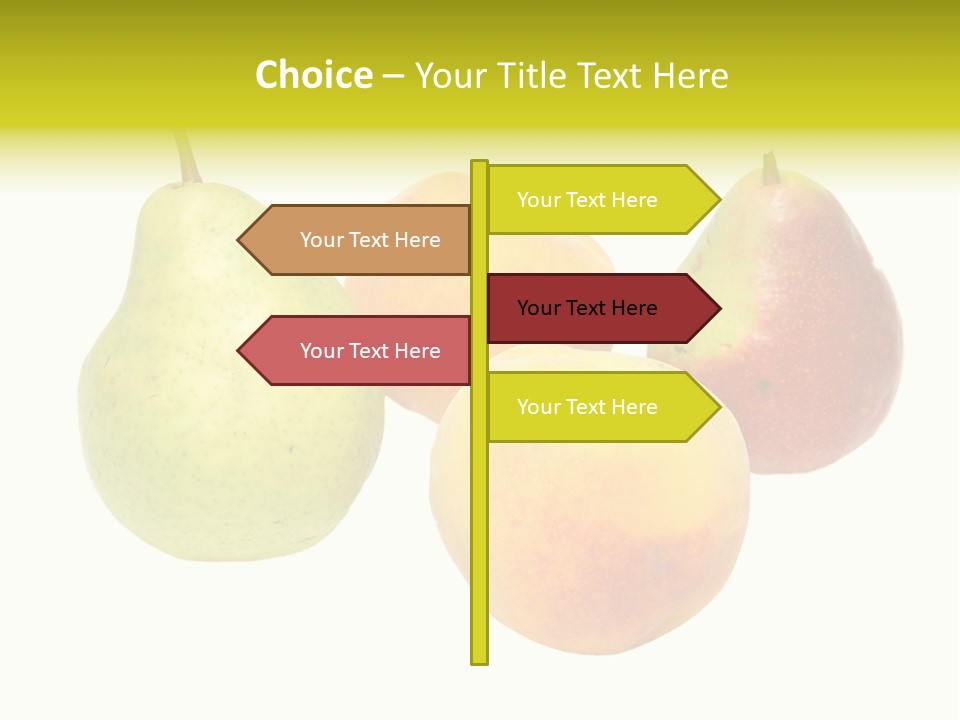 Choice – Your Title Text Here

Your Text Here

Your Text Here

Your Text Here

Your Text Here

Your Text Here